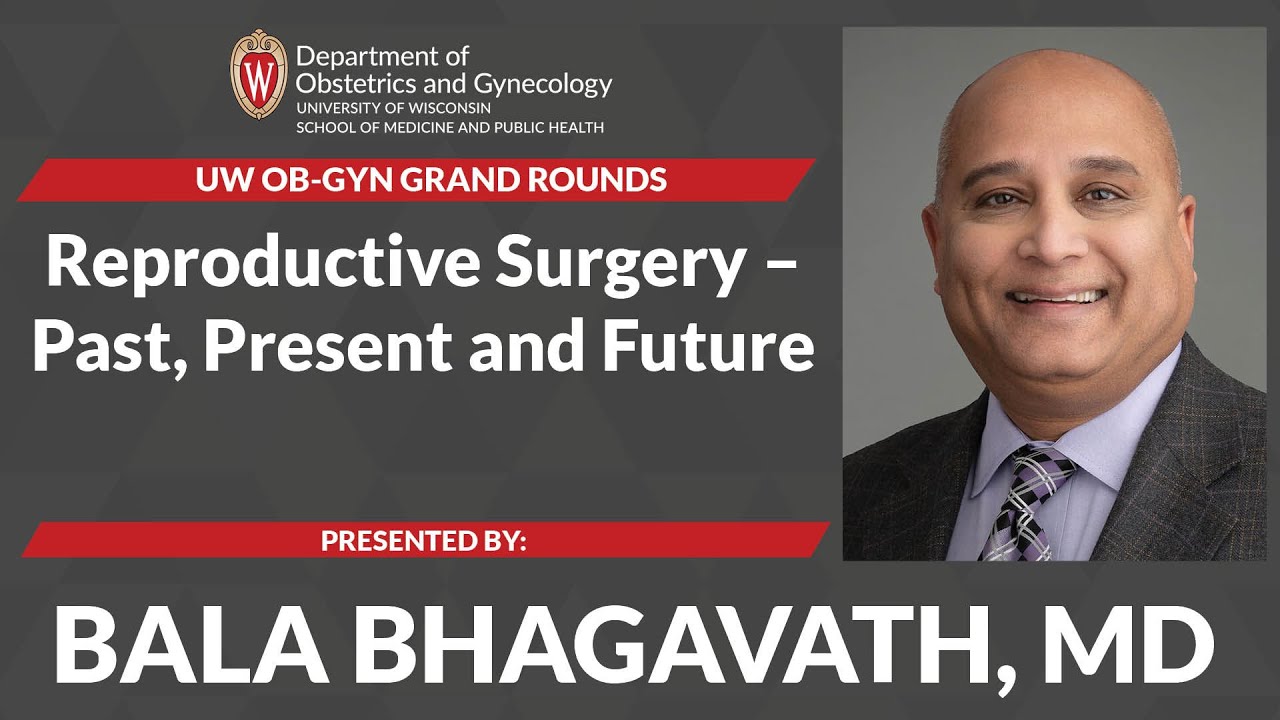 W
Department of Obstetrics and Gynecology
UNIVERSITY OF WISCONSIN
SCHOOL OF MEDICINE AND PUBLIC HEALTH

UW OB-GYN GRAND ROUNDS

Reproductive Surgery – Past, Present and Future

PRESENTED BY:

BALA BHAGAVATH, MD